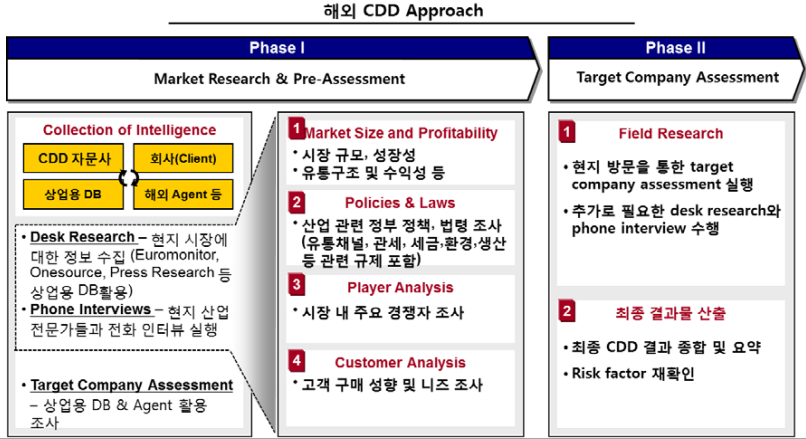 해외 CDD Approach

Phase I

Market Research & Pre-Assessment

Phase II

Target Company Assessment

Collection of Intelligence

CDD 자문사

회사(Client)

상업용 DB

해외 Agent 등

• Desk Research – 현지 시장에 대한 정보 수집 (Euromonitor, Onesource, Press Research 등 상업용 DB활용)
• Phone Interviews – 현지 산업 전문가들과 전화 인터뷰 실행

• Target Company Assessment – 상업용 DB & Agent 활용 조사

1 Market Size and Profitability
• 시장 규모, 성장성
• 유통구조 및 수익성 등

2 Policies & Laws
• 산업 관련 정부 정책, 법령 조사 (유통채널, 관세, 세금,환경,생산 등 관련 규제 포함)

3 Player Analysis
• 시장 내 주요 경쟁자 조사

4 Customer Analysis
• 고객 구매 성향 및 니즈 조사

1 Field Research
• 현지 방문을 통한 target company assessment 실행
• 추가로 필요한 desk research와 phone interview 수행

2 최종 결과물 산출
• 최종 CDD 결과 종합 및 요약
• Risk factor 재확인